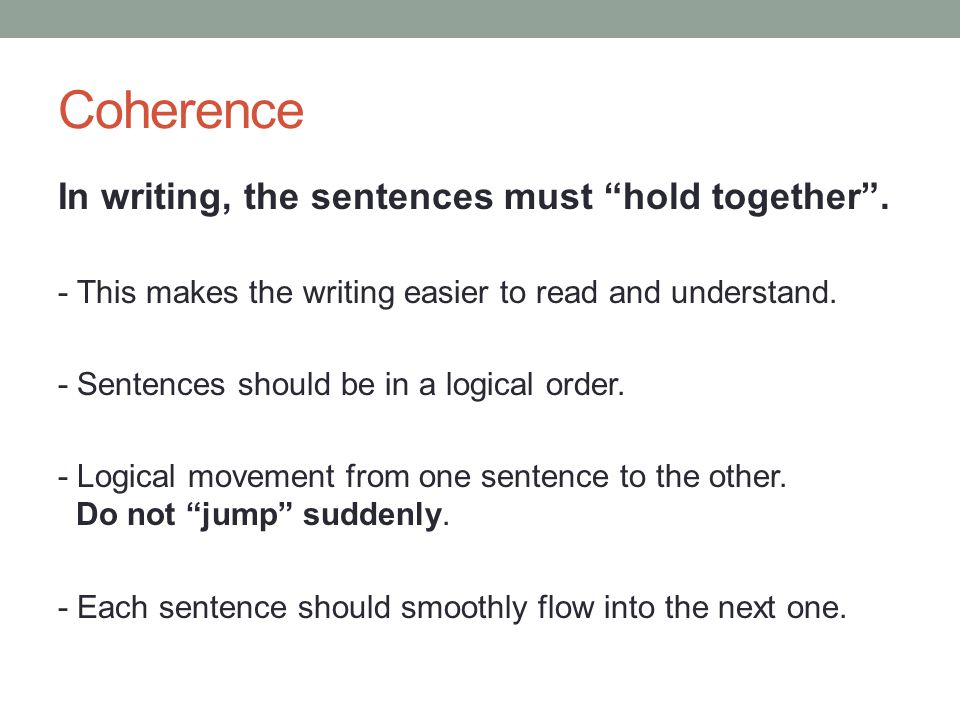 Coherence

In writing, the sentences must “hold together”.

- This makes the writing easier to read and understand.

- Sentences should be in a logical order.

- Logical movement from one sentence to the other.
Do not “jump” suddenly.

- Each sentence should smoothly flow into the next one.